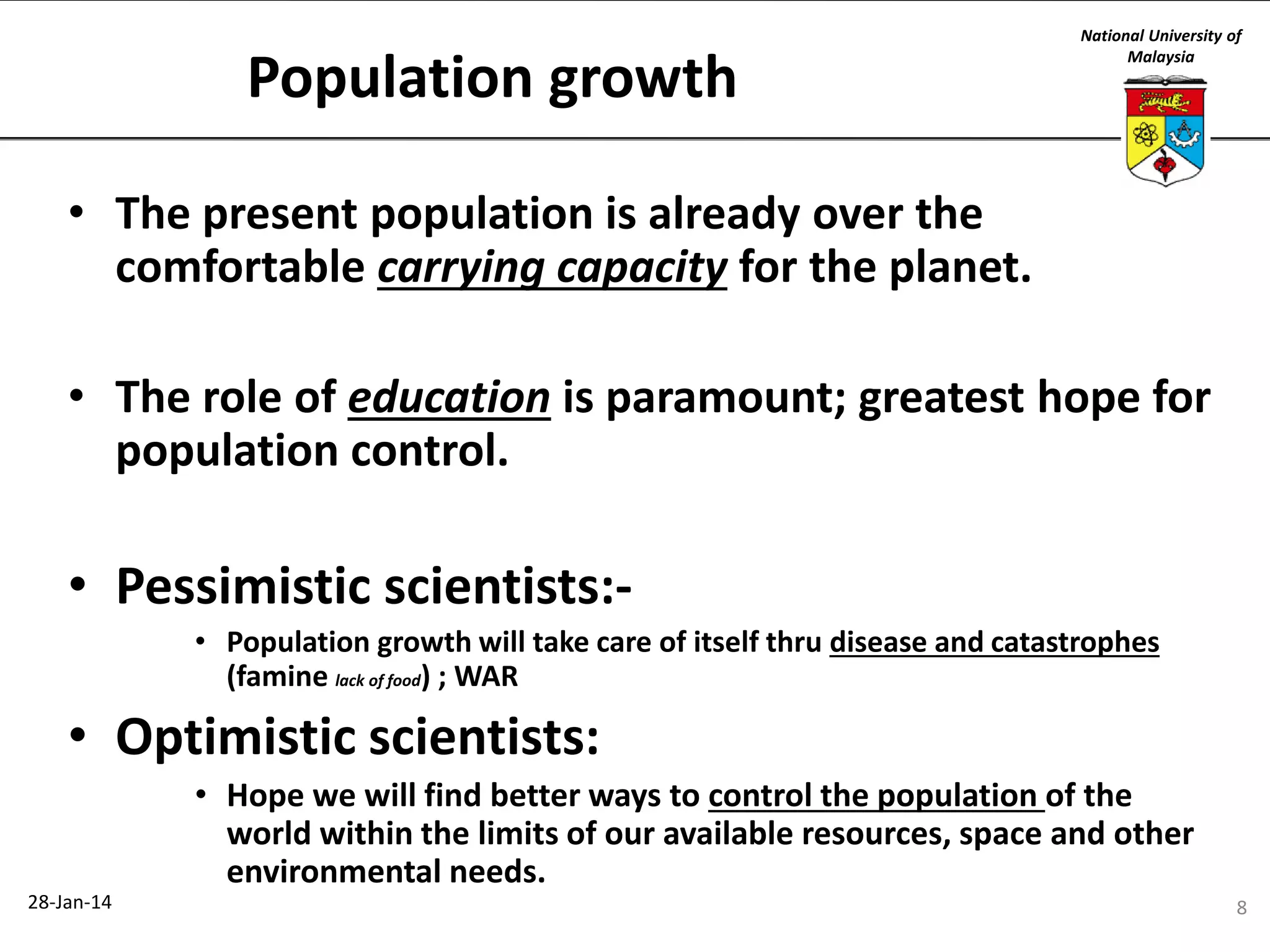 National University of Malaysia

Population growth

• The present population is already over the comfortable carrying capacity for the planet.

• The role of education is paramount; greatest hope for population control.

• Pessimistic scientists:-
  • Population growth will take care of itself thru disease and catastrophes (famine lack of food) ; WAR

• Optimistic scientists:
  • Hope we will find better ways to control the population of the world within the limits of our available resources, space and other environmental needs.

28-Jan-14

8